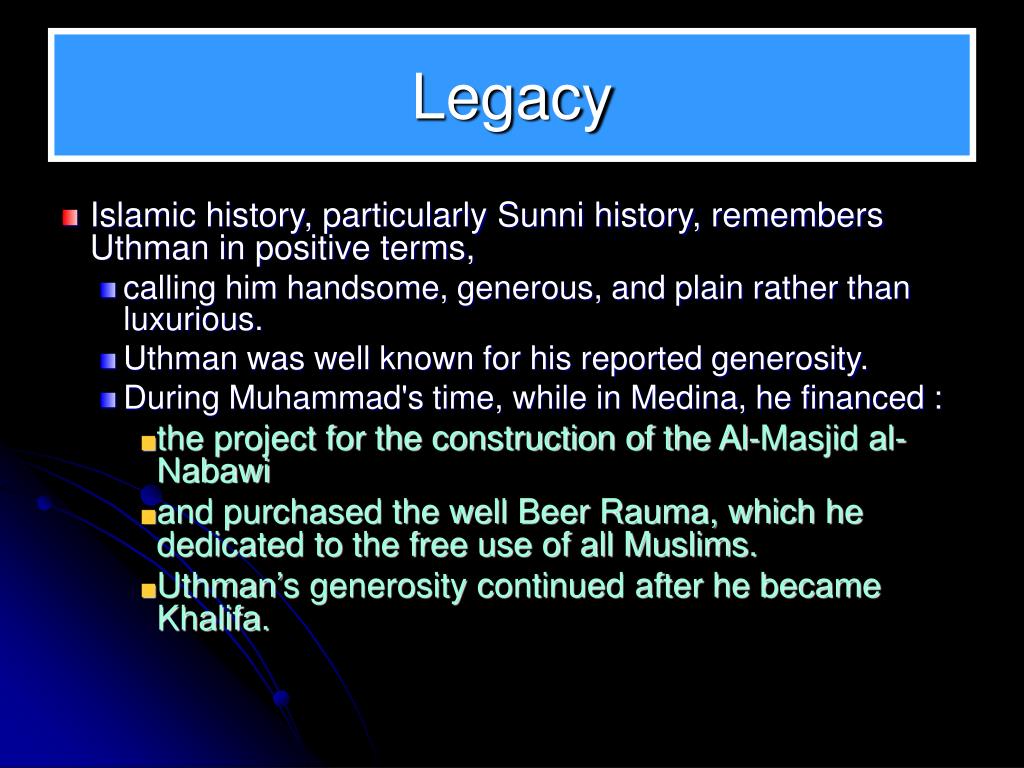 Legacy

Islamic history, particularly Sunni history, remembers Uthman in positive terms,

calling him handsome, generous, and plain rather than luxurious.

Uthman was well known for his reported generosity.

During Muhammad's time, while in Medina, he financed :

the project for the construction of the Al-Masjid al-Nabawi

and purchased the well Beer Rauma, which he dedicated to the free use of all Muslims.

Uthman's generosity continued after he became Khalifa.